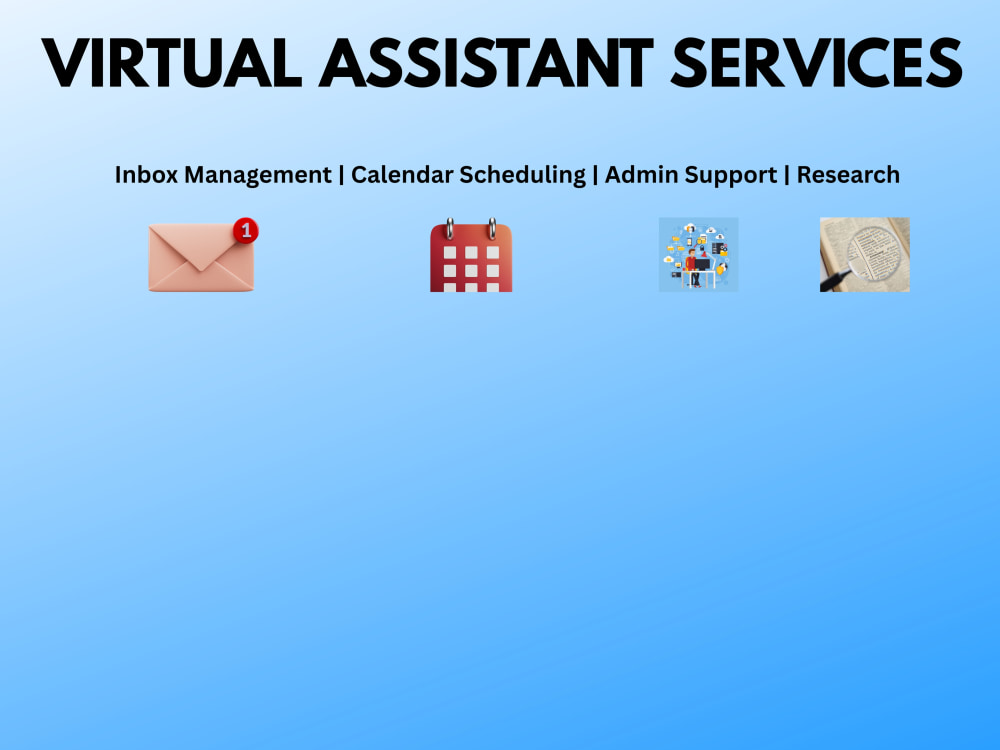 VIRTUAL ASSISTANT SERVICES

Inbox Management | Calendar Scheduling | Admin Support | Research

1